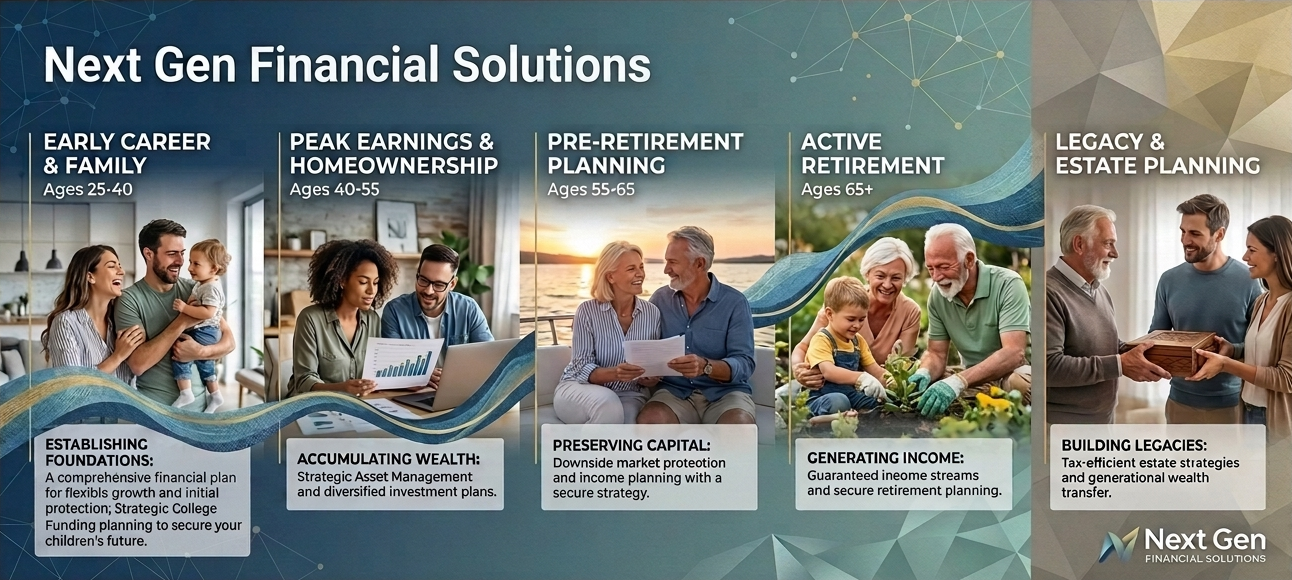 Next Gen Financial Solutions

EARLY CAREER & FAMILY
Ages 25-40

ESTABLISHING FOUNDATIONS:
A comprehensive financial plan for flexibls growth and initial protection; Strategic College Funding planning to secure your children's future.

PEAK EARNINGS & HOMEOWNERSHIP
Ages 40-55

ACCUMULATING WEALTH:
Strategic Asset Management and diversified investment plans.

PRE-RETIREMENT PLANNING
Ages 55-65

PRESERVING CAPITAL:
Downside market proteotion and income planning with a secure strategy.

ACTIVE RETIREMENT
Ages 65+

GENERATING INCOME:
Guaranteed ineome streams and secure retirement planning.

LEGACY & ESTATE PLANNING

BUILDING LEGACIES:
Tax-efficient estate strategies and generational wealth transfer.

Next Gen
FINANCIAL SOLUTIONS